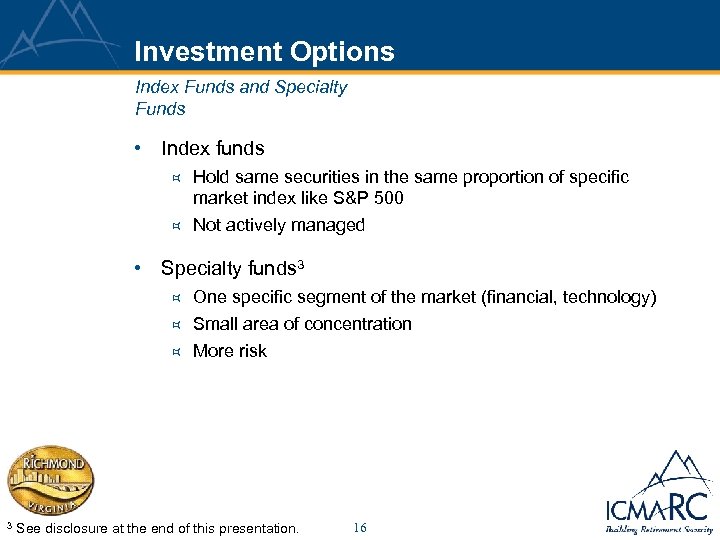 Investment Options

Index Funds and Specialty Funds

• Index funds

¤ Hold same securities in the same proportion of specific market index like S&P 500

¤ Not actively managed

• Specialty funds$^3$

¤ One specific segment of the market (financial, technology)

¤ Small area of concentration

¤ More risk

RICHMOND VIRGINIA

$^3$ See disclosure at the end of this presentation.

16

ICMARC
Building Retirement Security